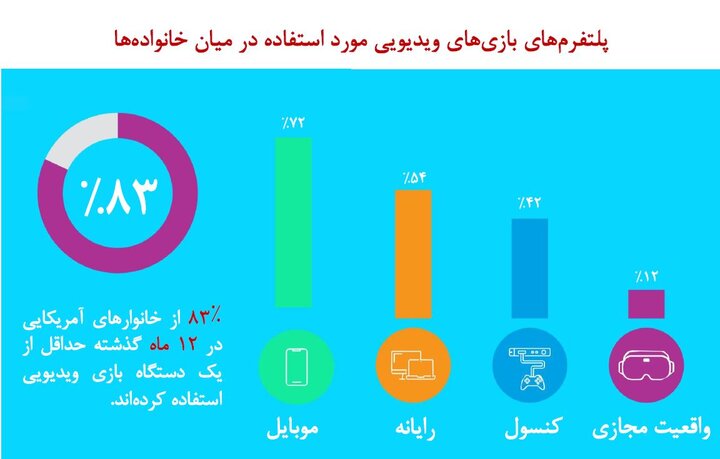 پلتفرم‌های بازی‌های ویدیویی مورد استفاده در میان خانواده‌ها

٪۸۳

٪۸۳ از خانوارهای آمریکایی در ۱۲ ماه گذشته حداقل از یک دستگاه بازی ویدیویی استفاده کرده‌اند.

٪۷۲
موبایل

٪۵۴
رایانه

٪۴۲
کنسول

٪۱۲
واقعیت مجازی